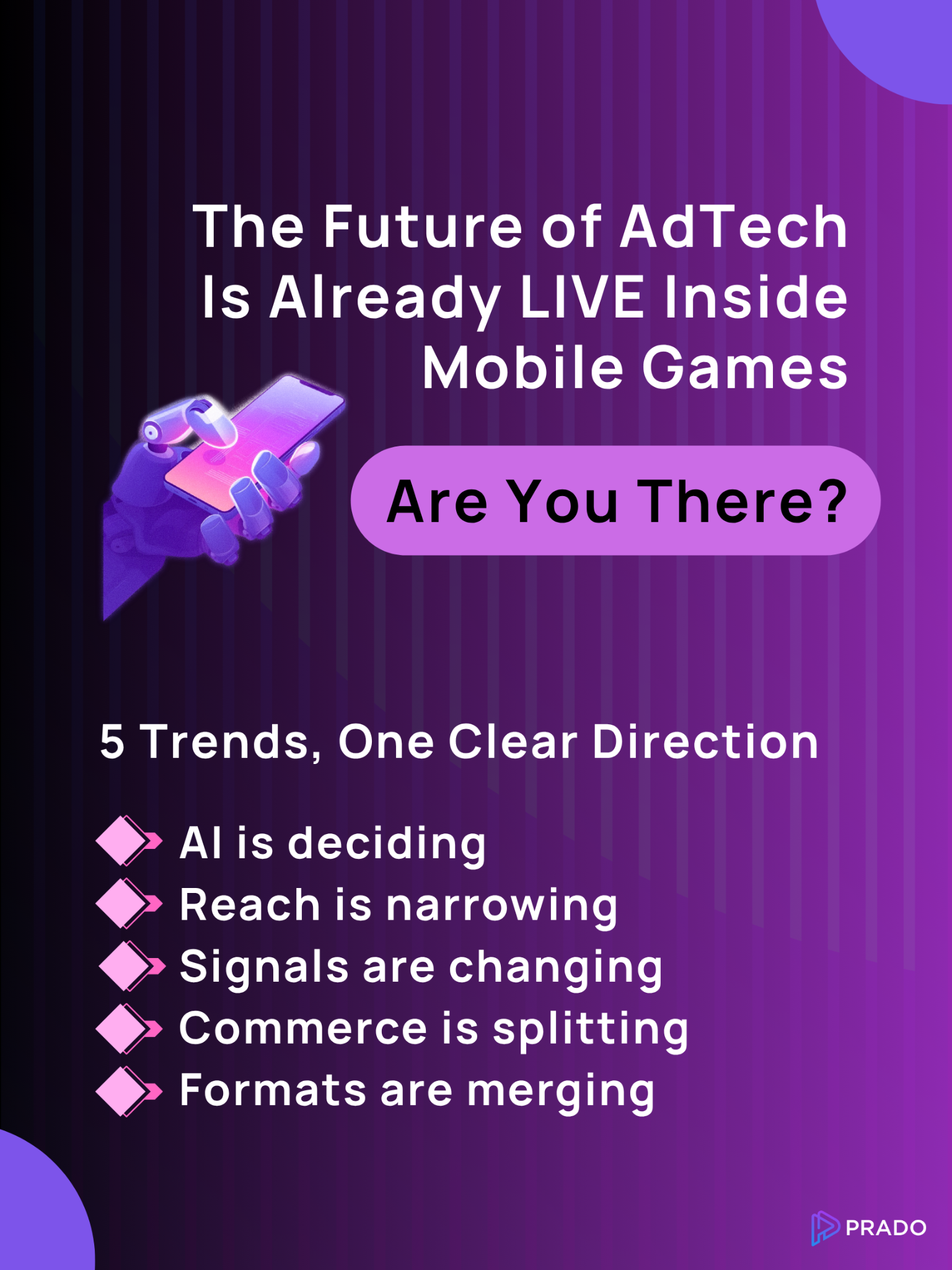 The Future of AdTech Is Already LIVE Inside Mobile Games

Are You There?

5 Trends, One Clear Direction

AI is deciding
Reach is narrowing
Signals are changing
Commerce is splitting
Formats are merging

PRADO